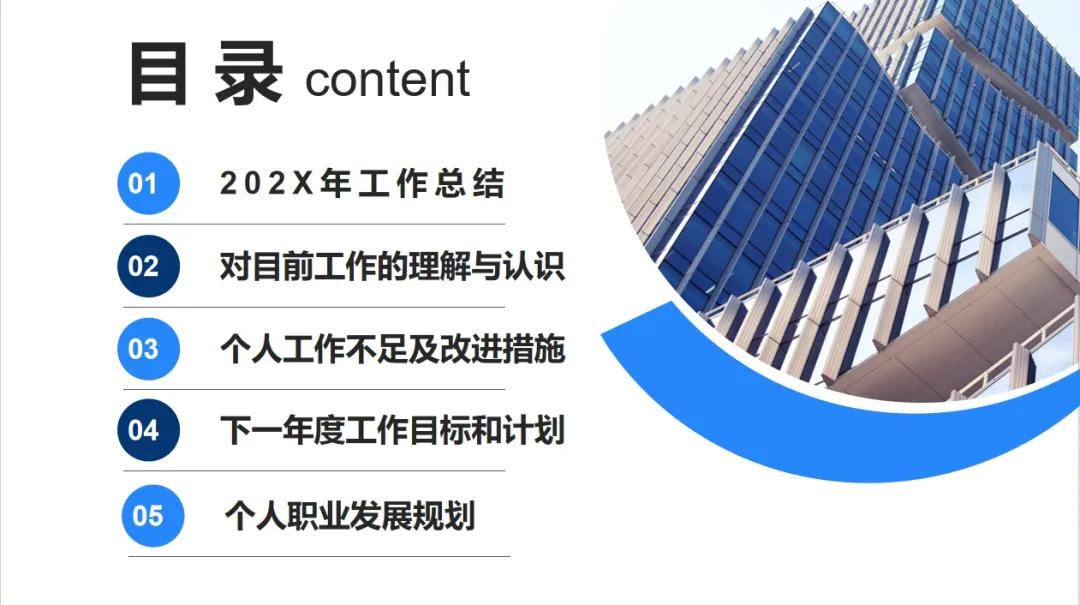 目录 content

01 202X年工作总结

02 对目前工作的理解与认识

03 个人工作不足及改进措施

04 下一年度工作目标和计划

05 个人职业发展规划